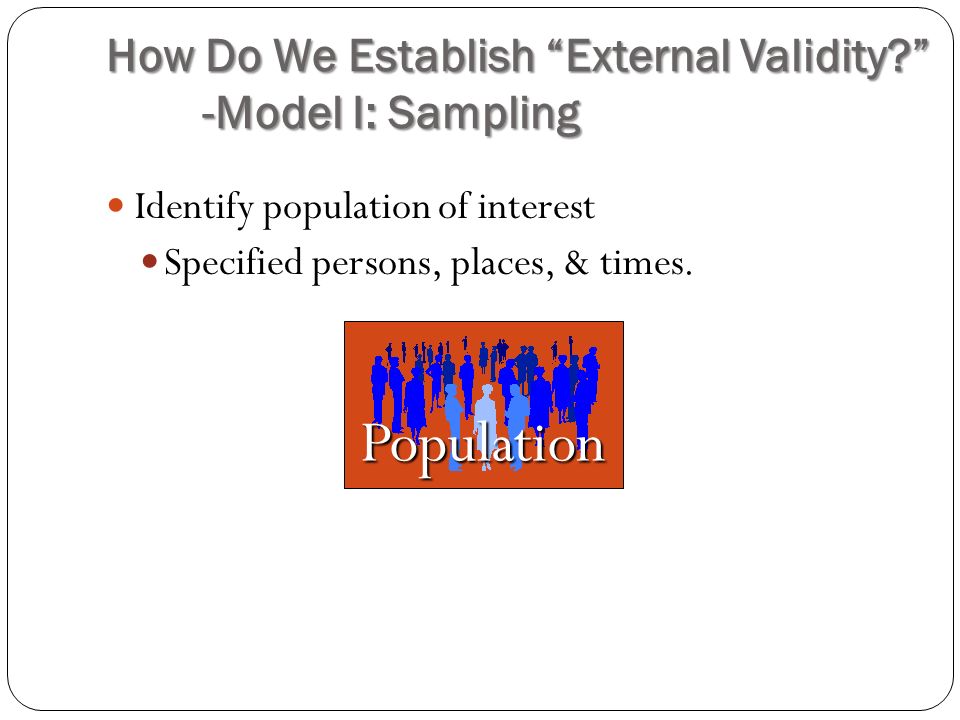 How Do We Establish “External Validity?”
-Model I: Sampling

Identify population of interest
Specified persons, places, & times.

Population